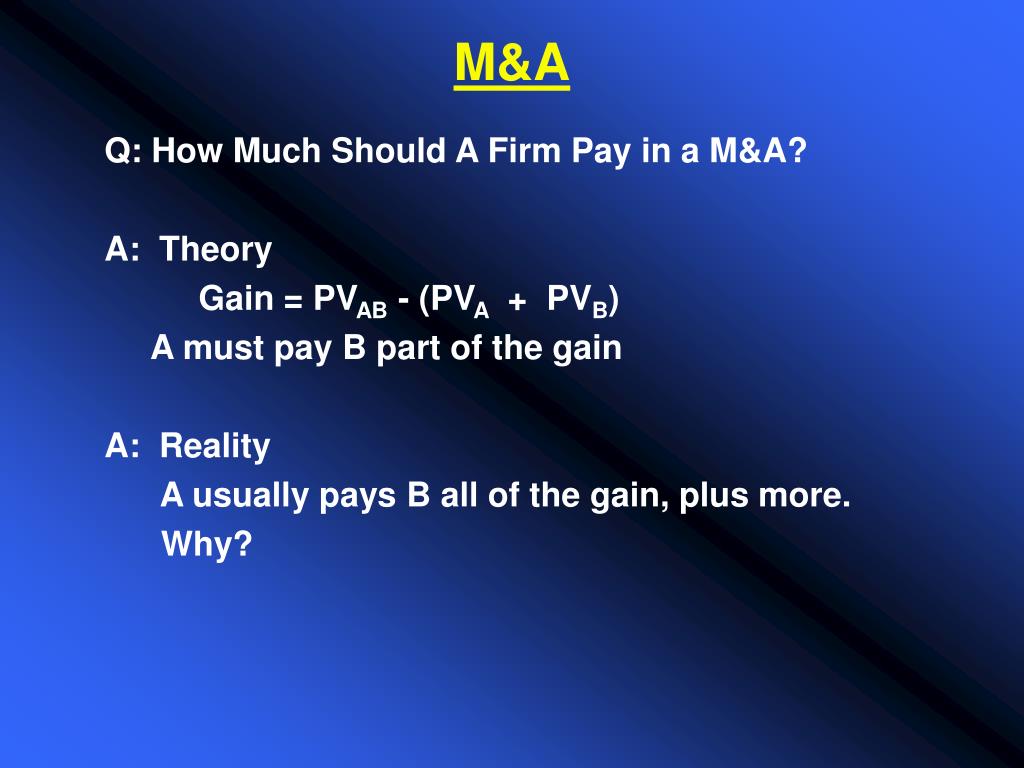 M&A

Q: How Much Should A Firm Pay in a M&A?

A: Theory

Gain = $PV_{AB} - (PV_A + PV_B)$

A must pay B part of the gain

A: Reality

A usually pays B all of the gain, plus more.

Why?